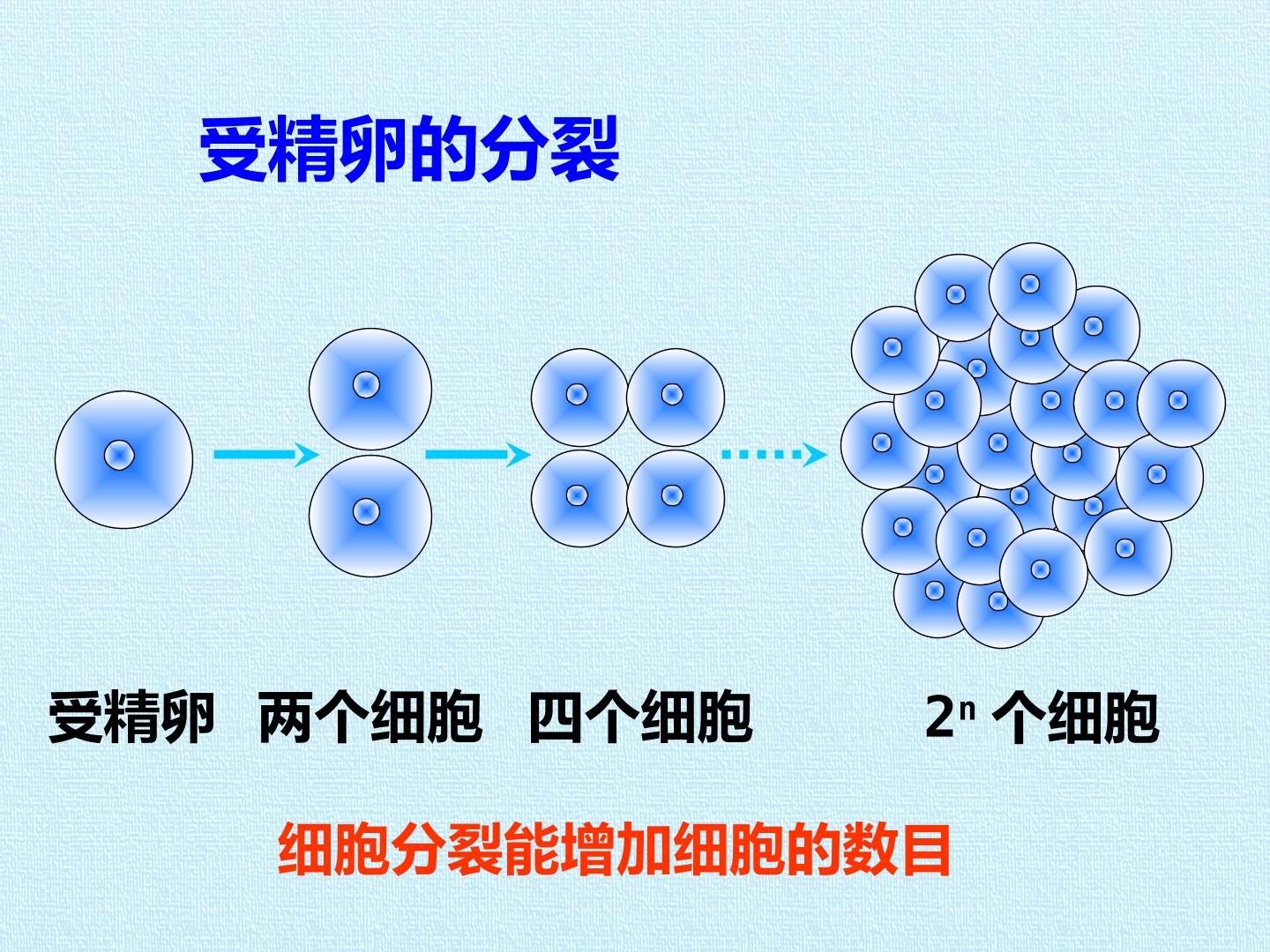 受精卵的分裂

受精卵 两个细胞 四个细胞 $2^n$个细胞

细胞分裂能增加细胞的数目